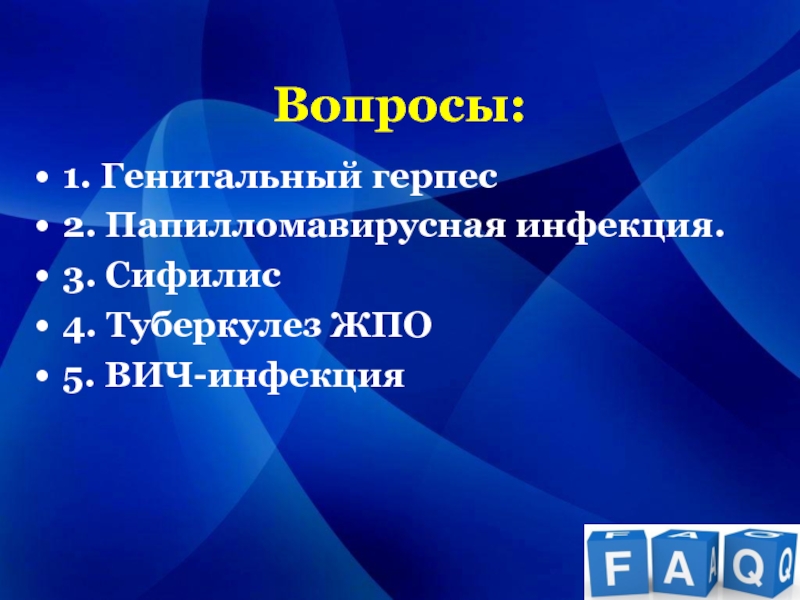 Вопросы:

• 1. Генитальный герпес
• 2. Папилломавирусная инфекция.
• 3. Сифилис
• 4. Туберкулез ЖПО
• 5. ВИЧ-инфекция

F A Q